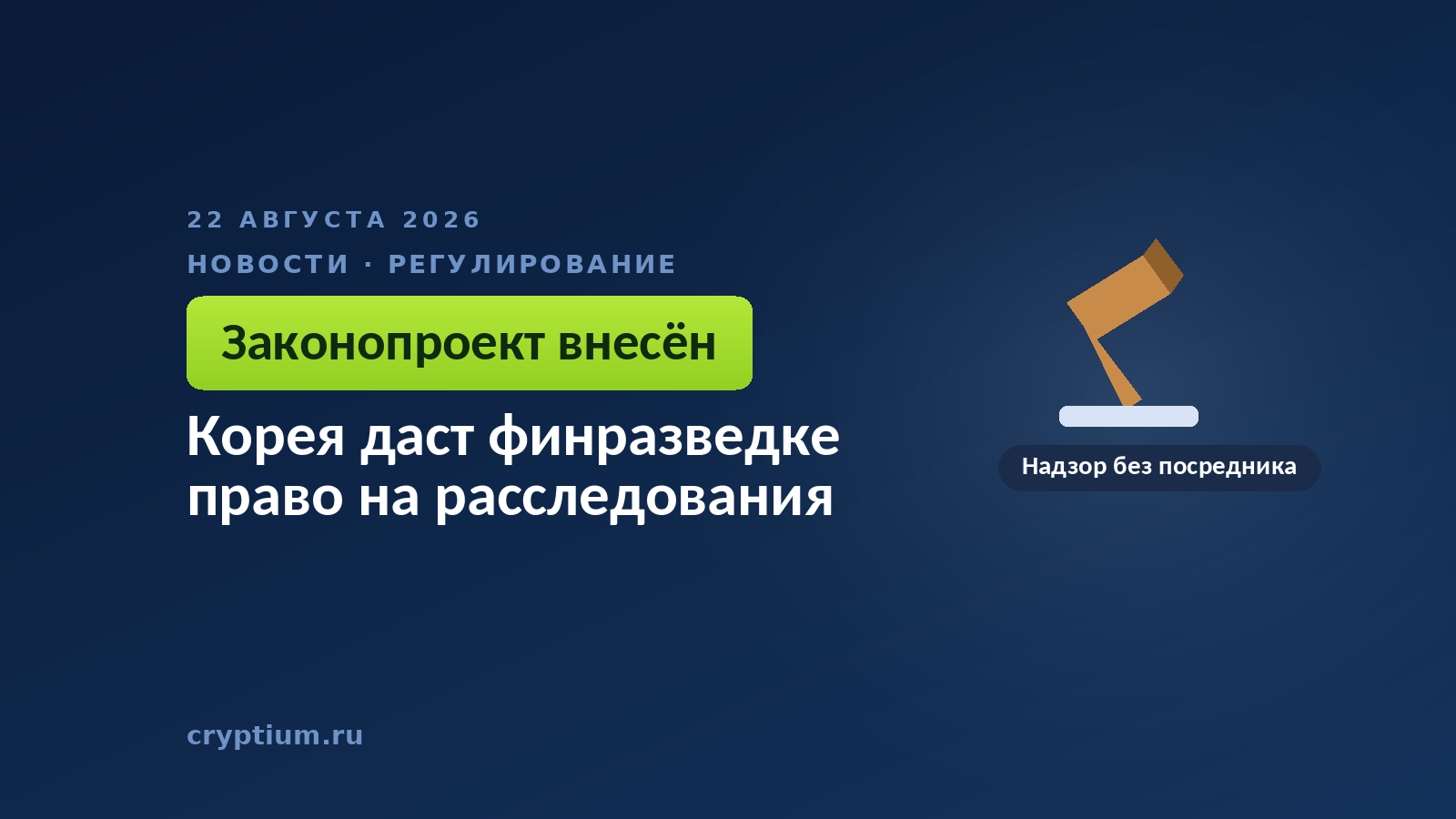 22 АВГУСТА 2026

НОВОСТИ · РЕГУЛИРОВАНИЕ

Законопроект внесён

Корея даст финразведке право на расследования

Надзор без посредника

cryptium.ru